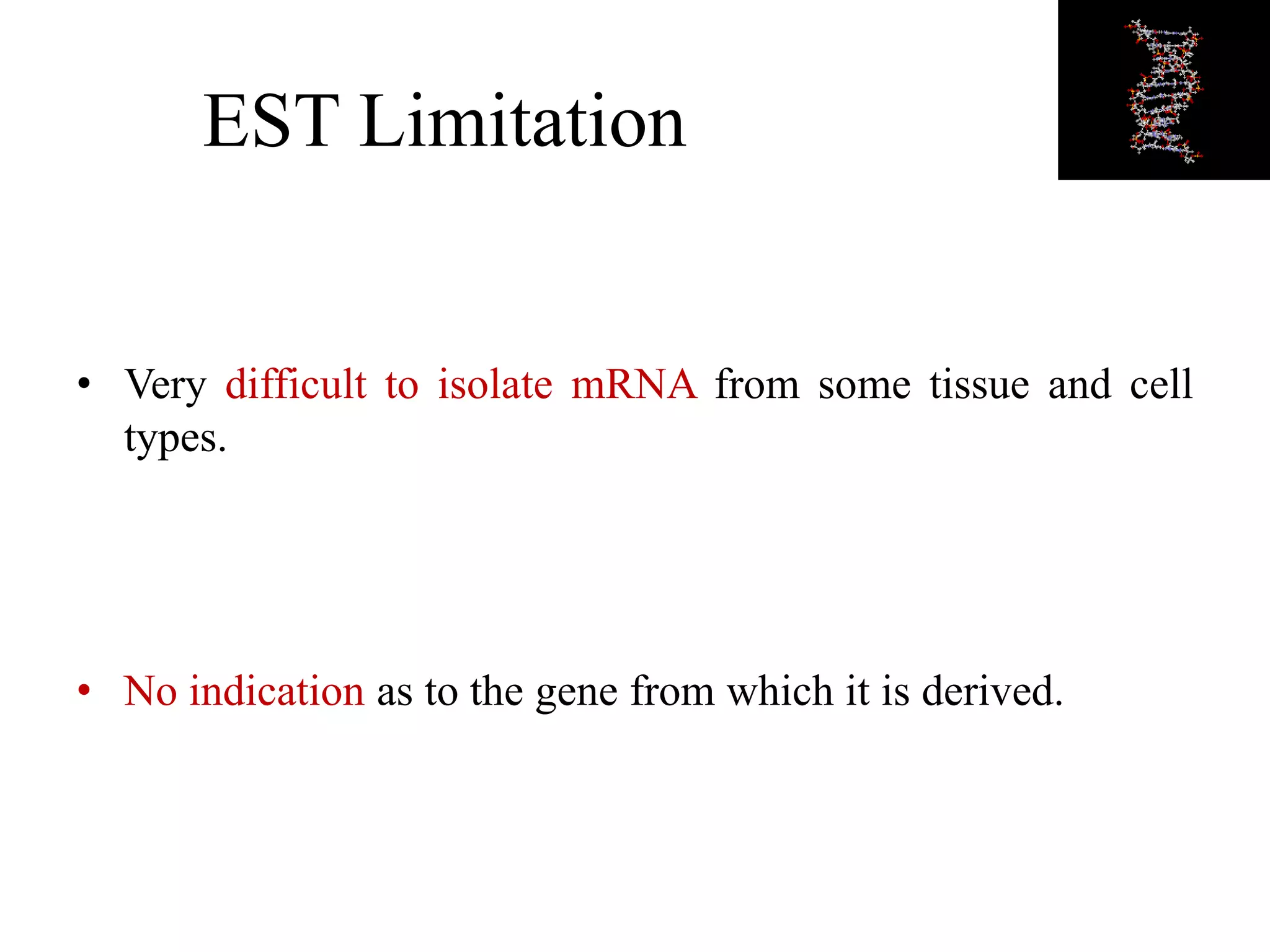 EST Limitation

• Very difficult to isolate mRNA from some tissue and cell types.

• No indication as to the gene from which it is derived.